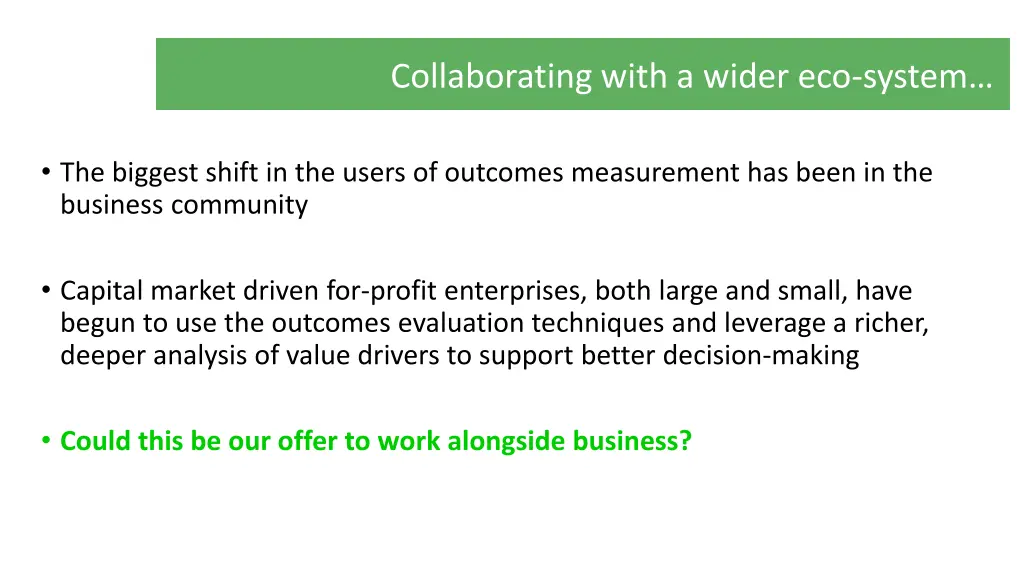 Collaborating with a wider eco-system…

• The biggest shift in the users of outcomes measurement has been in the business community

• Capital market driven for-profit enterprises, both large and small, have begun to use the outcomes evaluation techniques and leverage a richer, deeper analysis of value drivers to support better decision-making

• Could this be our offer to work alongside business?